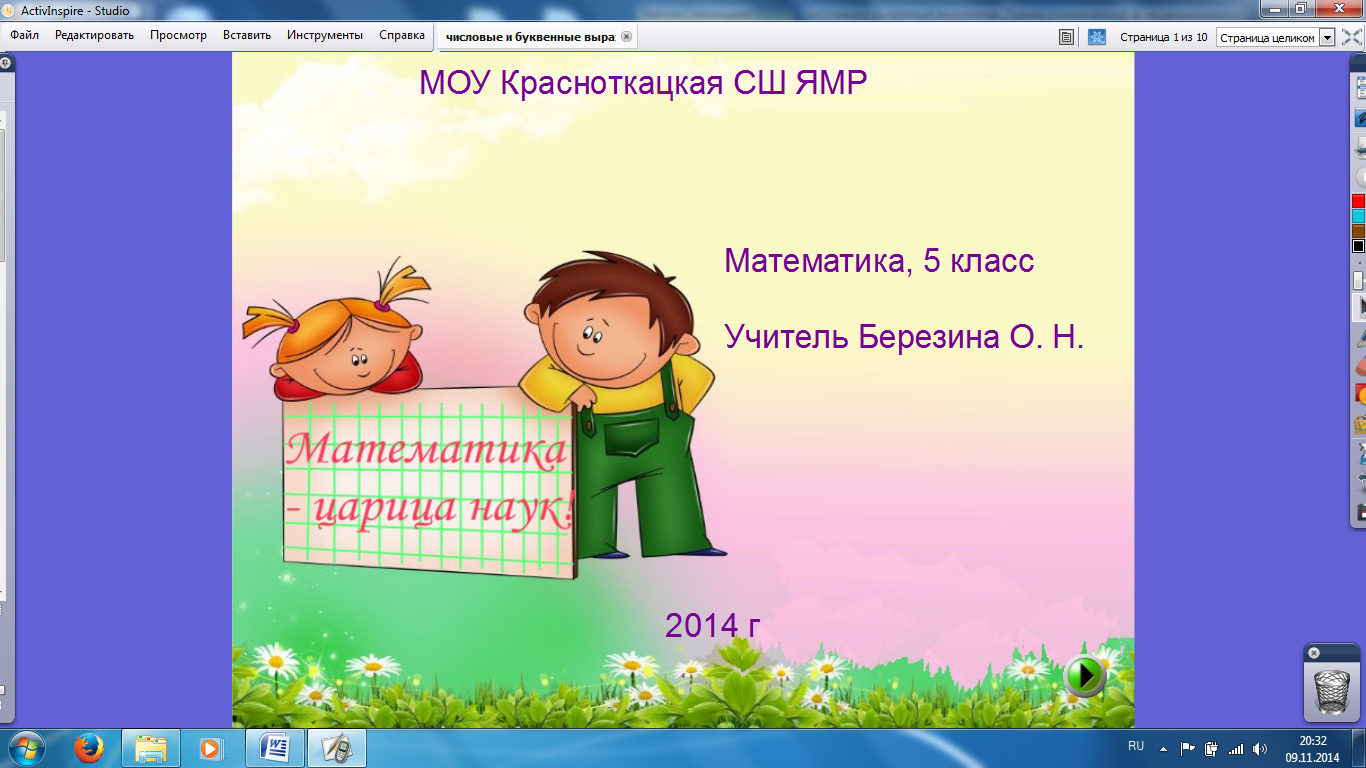 ActivInspire - Studio

Файл Редактировать Просмотр Вставить Инструменты Справка числовые и буквенные выра

Страница 1 из 10 Страница целиком

МОУ Красноткацкая СШ ЯМР

Математика, 5 класс

Учитель Березина О. Н.

Математика - царица наук!

2014 г

RU

20:32
09.11.2014